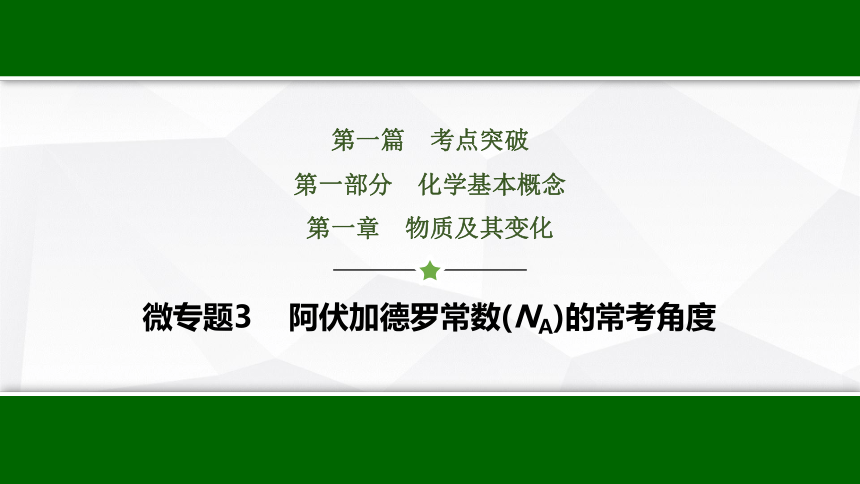 第一篇　考点突破

第一部分　化学基本概念

第一章　物质及其变化

微专题3　阿伏加德罗常数($N_A$)的常考角度